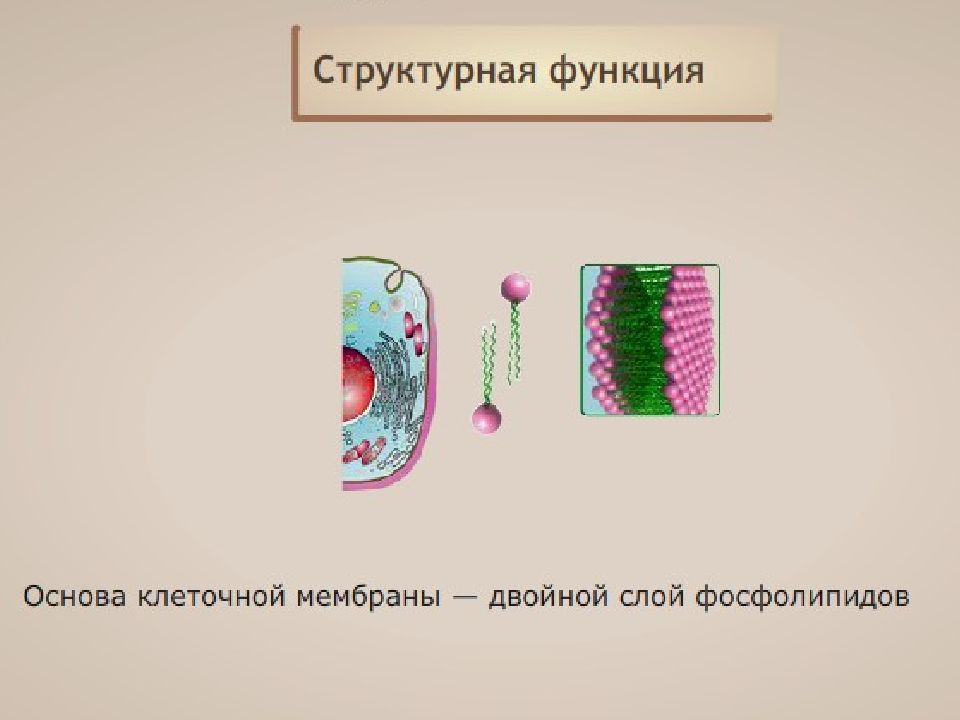 Структурная функция

Основа клеточной мембраны — двойной слой фосфолипидов